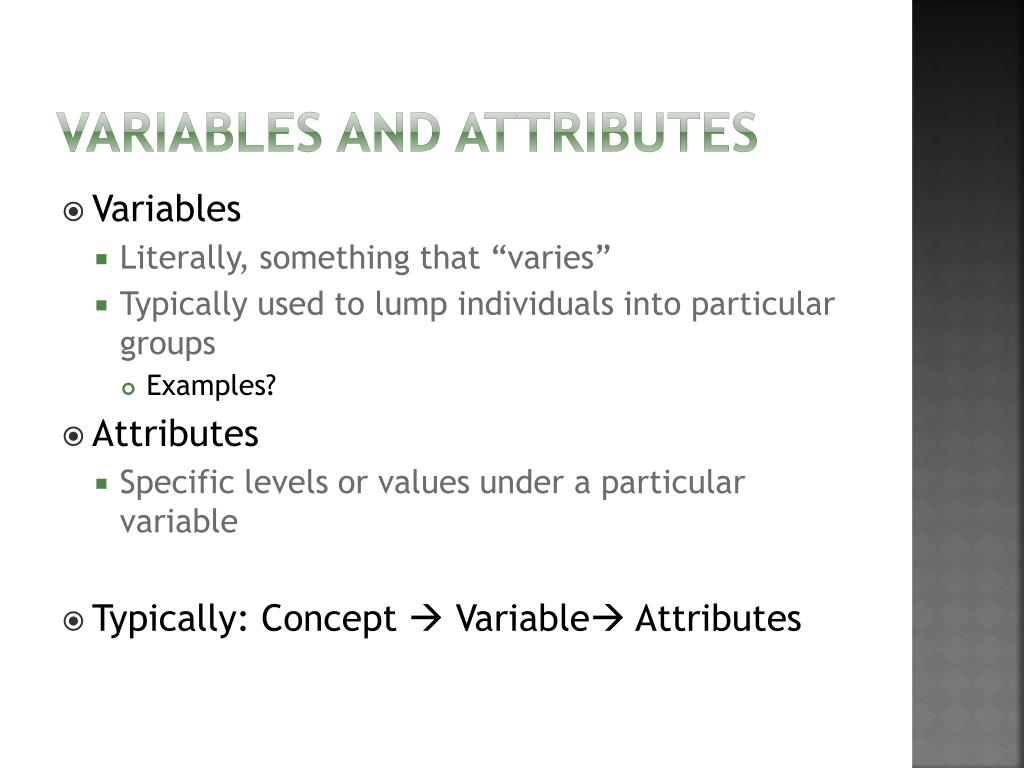 VARIABLES AND ATTRIBUTES

Variables

Literally, something that “varies”

Typically used to lump individuals into particular groups

Examples?

Attributes

Specific levels or values under a particular variable

Typically: Concept → Variable→ Attributes